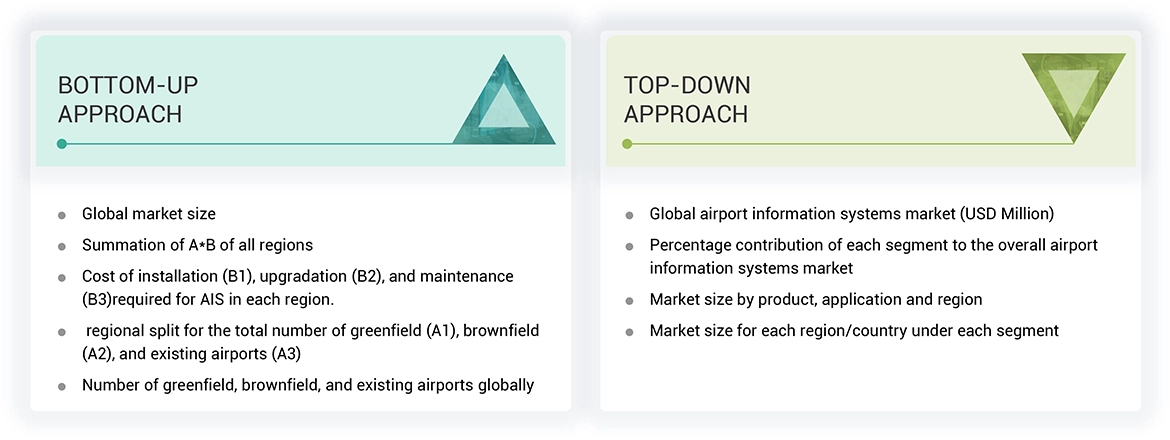 BOTTOM-UP APPROACH

- Global market size
- Summation of A*B of all regions
- Cost of installation (B1), upgradation (B2), and maintenance (B3)required for AIS in each region.
- regional split for the total number of greenfield (A1), brownfield (A2), and existing airports (A3)
- Number of greenfield, brownfield, and existing airports globally

TOP-DOWN APPROACH

- Global airport information systems market (USD Million)
- Percentage contribution of each segment to the overall airport information systems market
- Market size by product, application and region
- Market size for each region/country under each segment